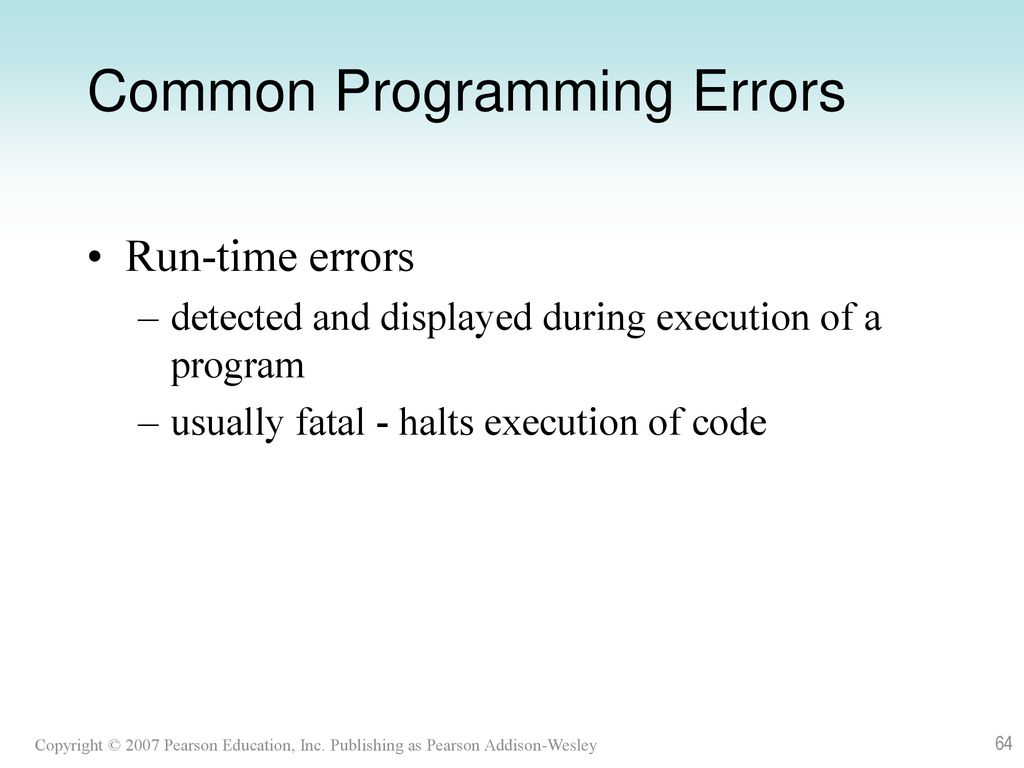 Common Programming Errors

• Run-time errors
– detected and displayed during execution of a program
– usually fatal - halts execution of code

Copyright © 2007 Pearson Education, Inc. Publishing as Pearson Addison-Wesley

64